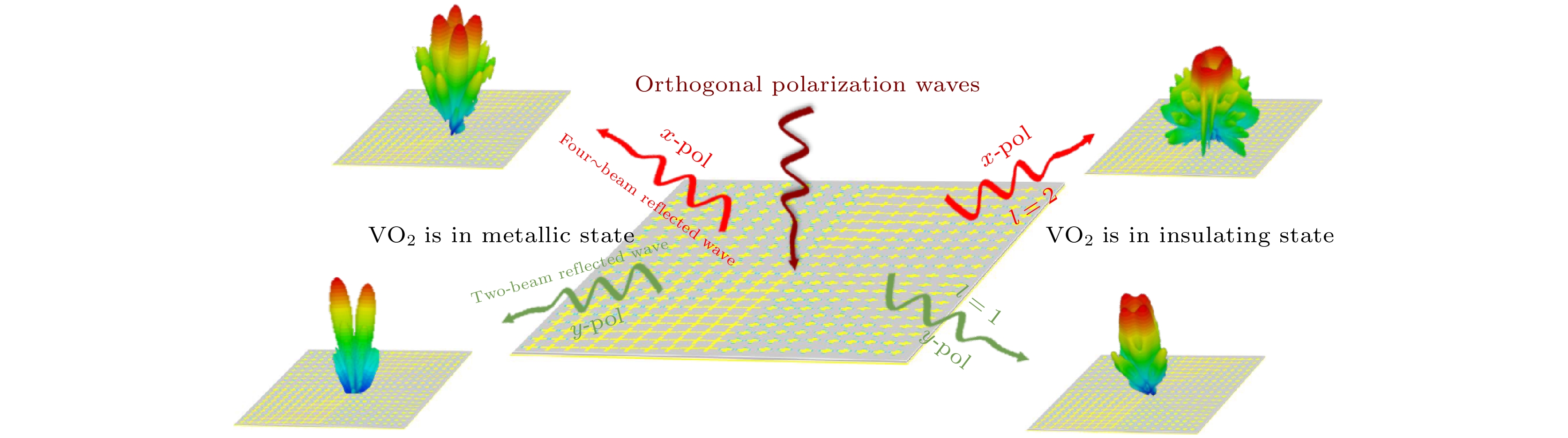 Orthogonal polarization waves

$x$-pol

Four~beam reflected wave

$x$-pol

$l = 2$

$VO_2$ is in metallic state

$VO_2$ is in insulating state

Two-beam reflected wave

$y$-pol

$l = 1$

$y$-pol